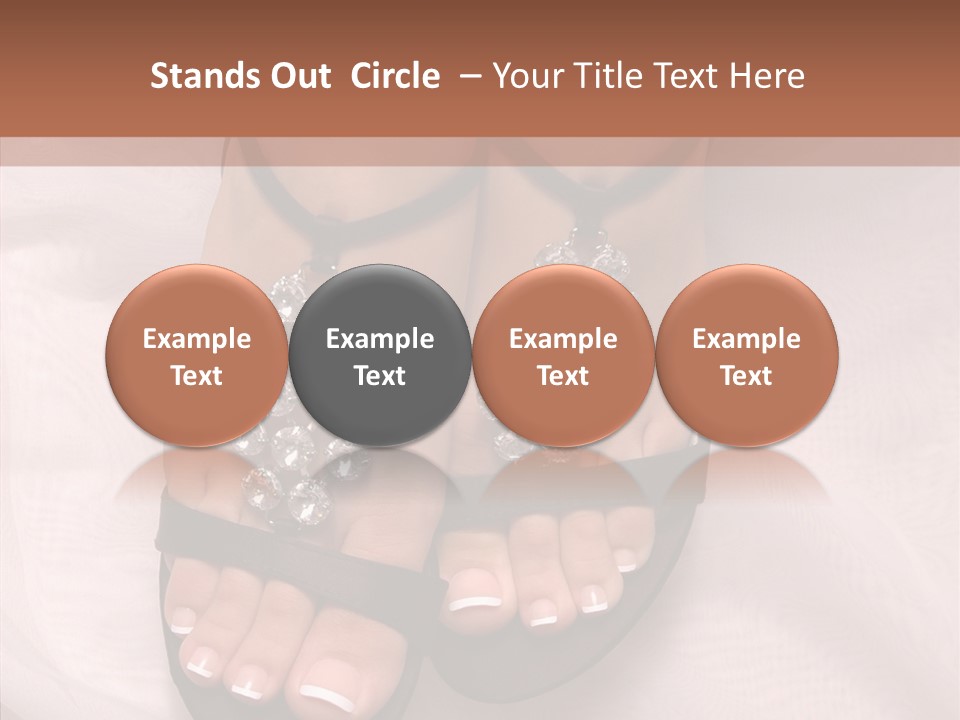 Stands Out Circle – Your Title Text Here

Example Text

Example Text

Example Text

Example Text